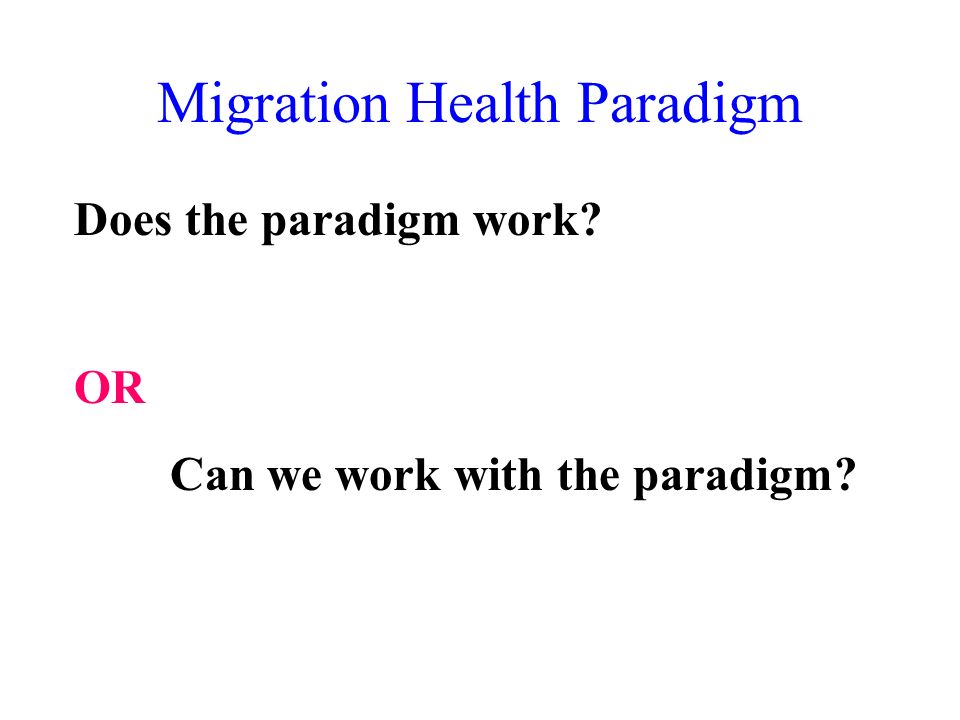 Migration Health Paradigm

Does the paradigm work?

OR

Can we work with the paradigm?